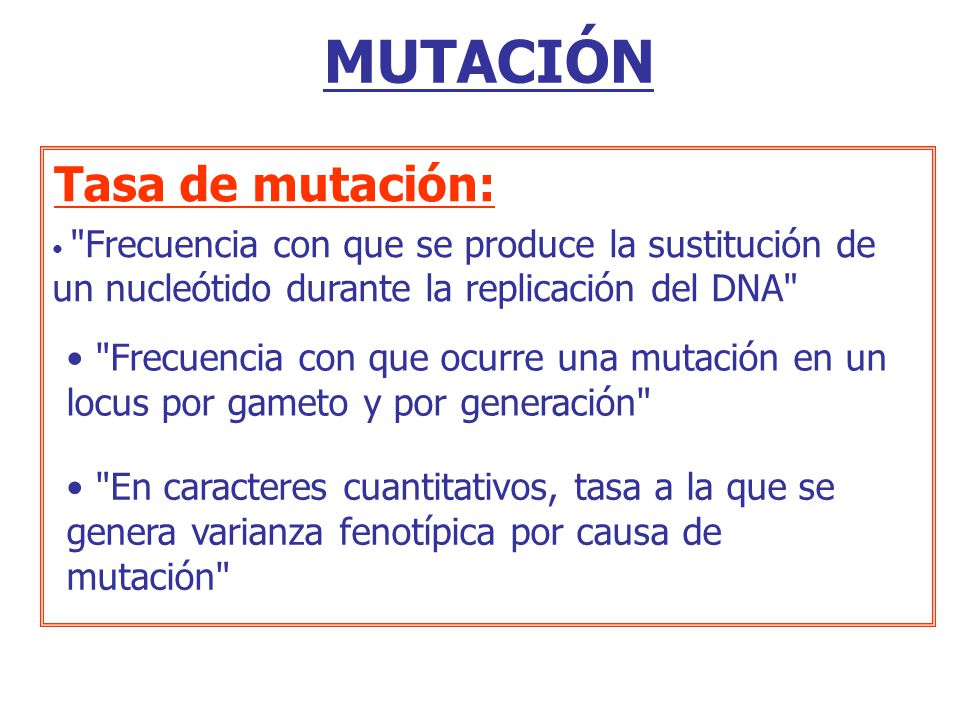 MUTACIÓN

Tasa de mutación:

• "Frecuencia con que se produce la sustitución de un nucleótido durante la replicación del DNA"

• "Frecuencia con que ocurre una mutación en un locus por gameto y por generación"

• "En caracteres cuantitativos, tasa a la que se genera varianza fenotípica por causa de mutación"